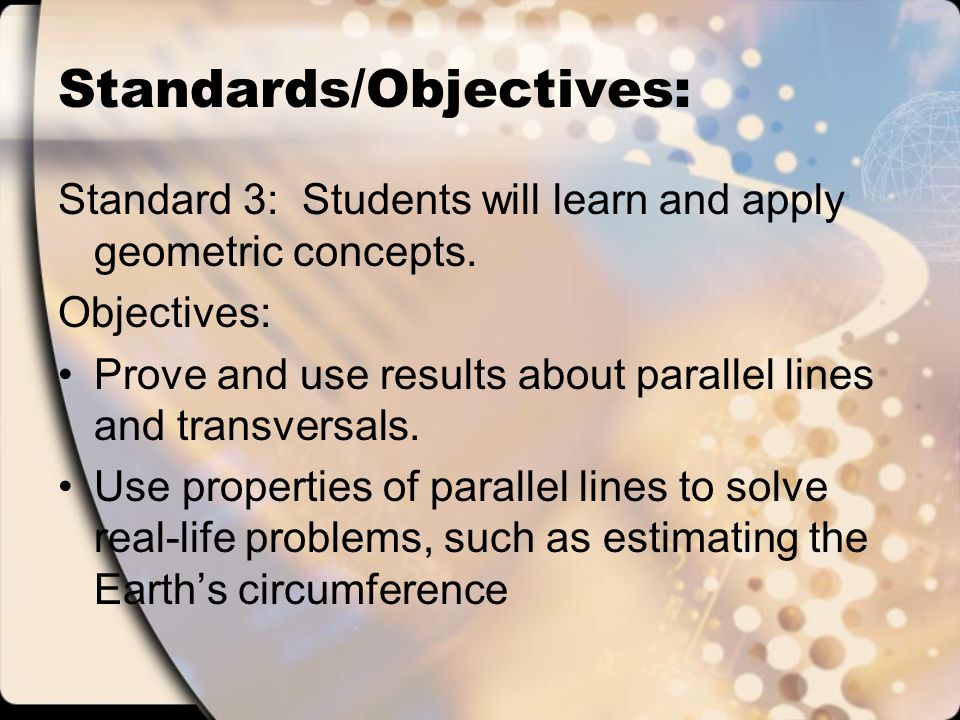 Standards/Objectives:

Standard 3: Students will learn and apply geometric concepts.

Objectives:

• Prove and use results about parallel lines and transversals.
• Use properties of parallel lines to solve real-life problems, such as estimating the Earth’s circumference